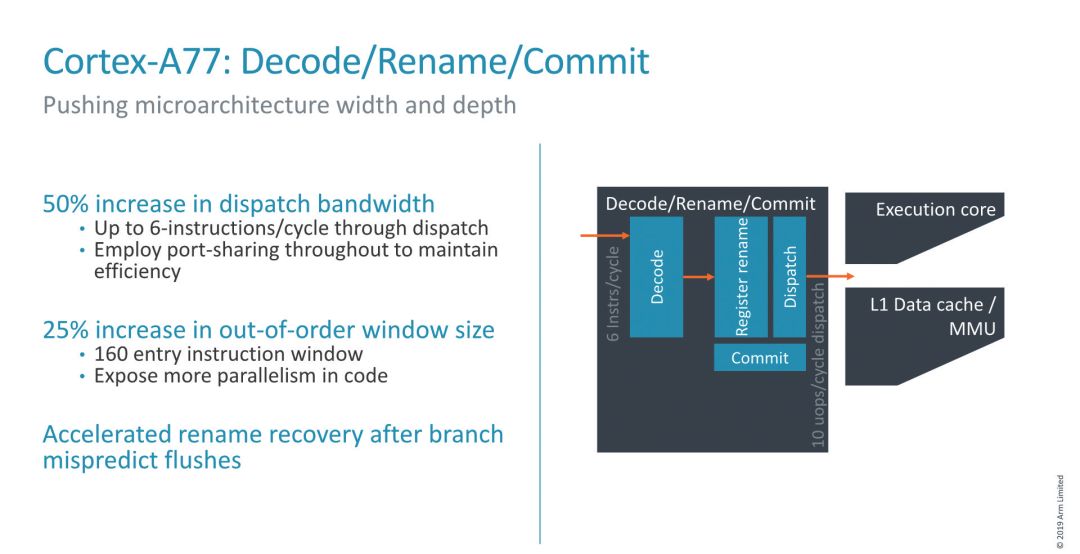 Cortex-A77: Decode/Rename/Commit

Pushing microarchitecture width and depth

50% increase in dispatch bandwidth
• Up to 6-instructions/cycle through dispatch
• Employ port-sharing throughout to maintain efficiency

25% increase in out-of-order window size
• 160 entry instruction window
• Expose more parallelism in code

Accelerated rename recovery after branch mispredict flushes

Decode/Rename/Commit

6 Instrs/cycle

Decode

Register rename

Dispatch

Commit

10 uops/cycle dispatch

Execution core

L1 Data cache / MMU

© 2019 Arm Limited